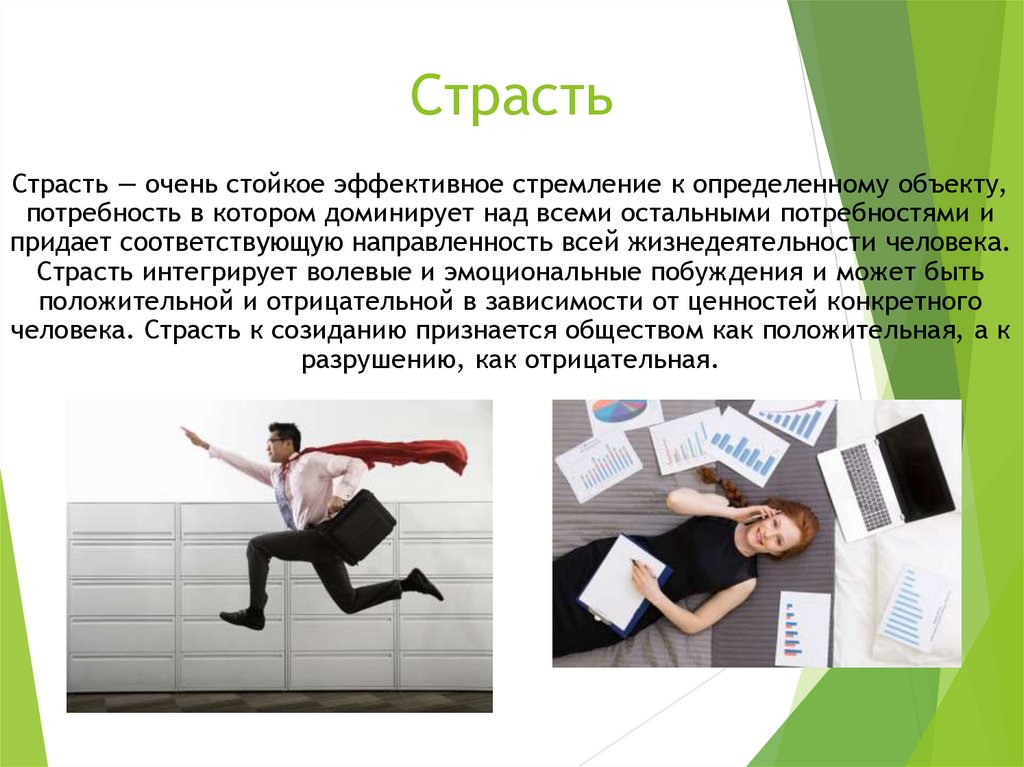 Страсть

Страсть — очень стойкое эффективное стремление к определенному объекту, потребность в котором доминирует над всеми остальными потребностями и придает соответствующую направленность всей жизнедеятельности человека. Страсть интегрирует волевые и эмоциональные побуждения и может быть положительной и отрицательной в зависимости от ценностей конкретного человека. Страсть к созиданию признается обществом как положительная, а к разрушению, как отрицательная.